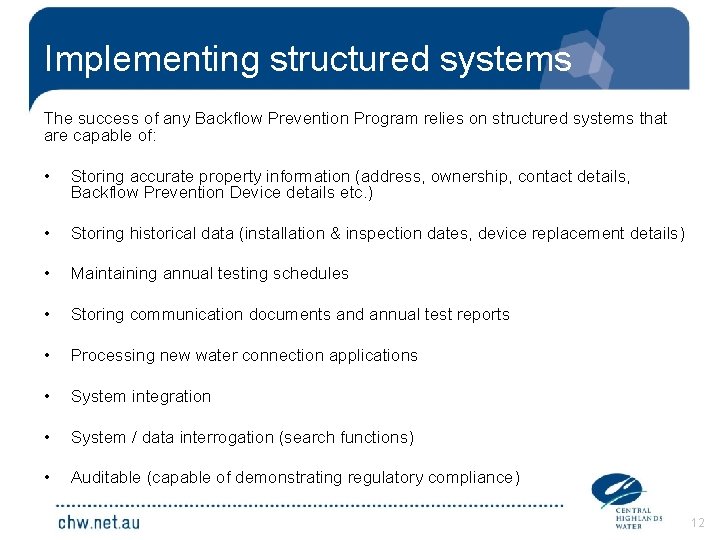 Implementing structured systems

The success of any Backflow Prevention Program relies on structured systems that are capable of:

• Storing accurate property information (address, ownership, contact details, Backflow Prevention Device details etc.)

• Storing historical data (installation & inspection dates, device replacement details)

• Maintaining annual testing schedules

• Storing communication documents and annual test reports

• Processing new water connection applications

• System integration

• System / data interrogation (search functions)

• Auditable (capable of demonstrating regulatory compliance)

chw.net.au

CENTRAL HIGHLANDS WATER

12